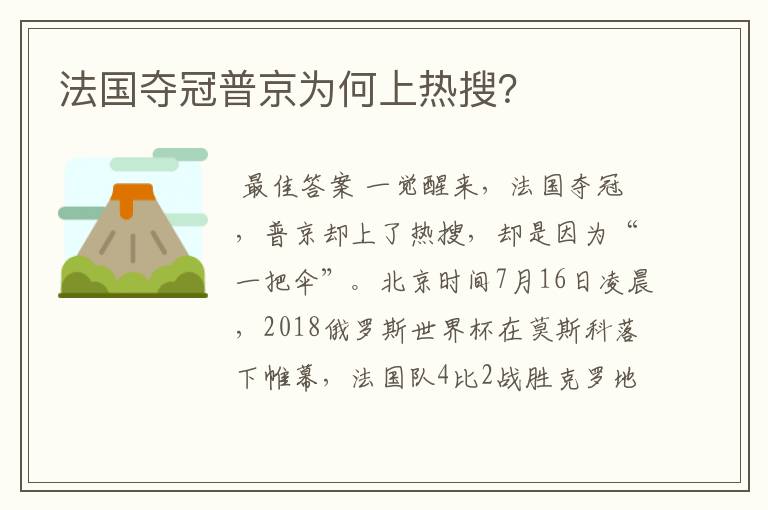 法国夺冠普京为何上热搜?

最佳答案 一觉醒来，法国夺冠，普京却上了热搜，却是因为“一把伞”。北京时间7月16日凌晨，2018俄罗斯世界杯在莫斯科落下帷幕，法国队4比2战胜克罗地